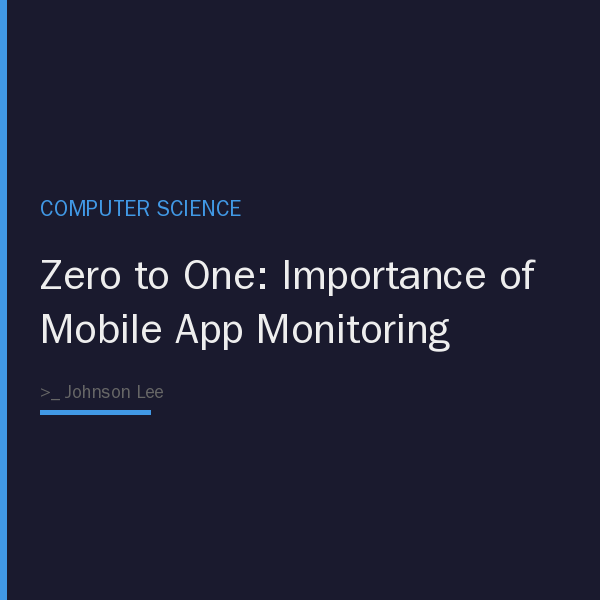 COMPUTER SCIENCE

Zero to One: Importance of Mobile App Monitoring

>_ Johnson Lee